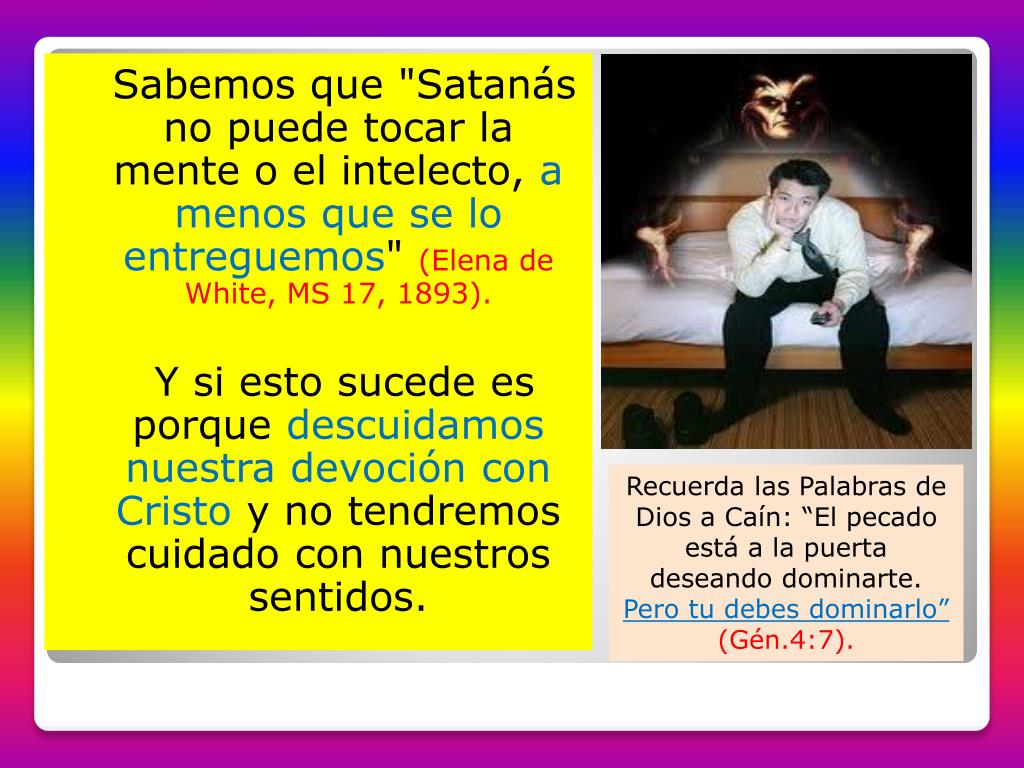 Sabemos que "Satanás no puede tocar la mente o el intelecto, a menos que se lo entreguemos" (Elena de White, MS 17, 1893).

Y si esto sucede es porque descuidamos nuestra devoción con Cristo y no tendremos cuidado con nuestros sentidos.

Recuerda las Palabras de Dios a Caín: “El pecado está a la puerta deseando dominarte. Pero tu debes dominarlo” (Gén.4:7).